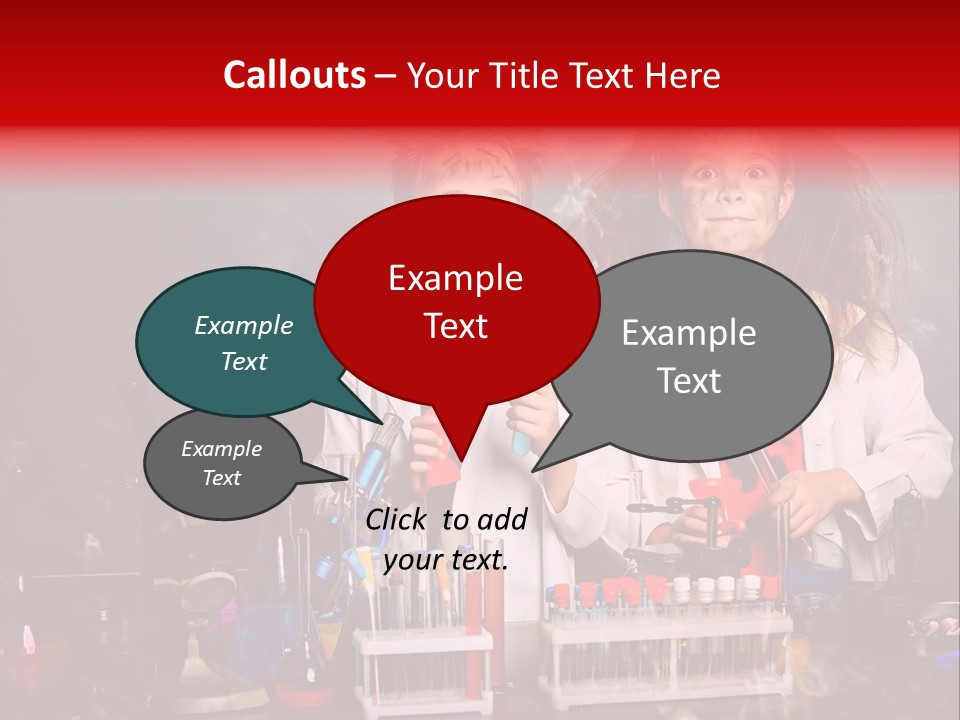 Callouts – Your Title Text Here

Example Text

Example Text

Example Text

Example Text

Click to add your text.